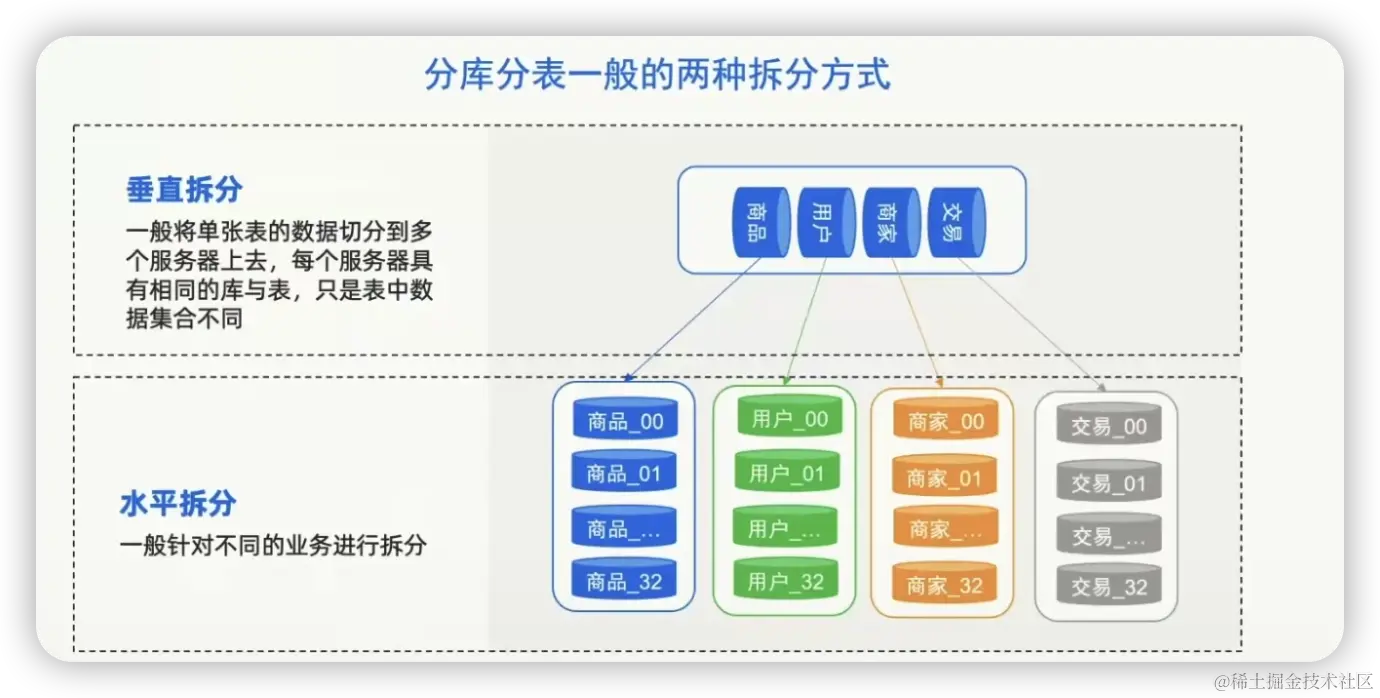 分库分表一般的两种拆分方式

垂直拆分
一般将单张表的数据切分到多个服务器上去，每个服务器具有相同的库与表，只是表中数据集合不同

商品 用户 商家 交易

水平拆分
一般针对不同的业务进行拆分

商品_00
商品_01
商品_...
商品_32

用户_00
用户_01
用户_...
用户_32

商家_00
商家_01
商家_...
商家_32

交易_00
交易_01
交易_...
交易_32

@稀土掘金技术社区